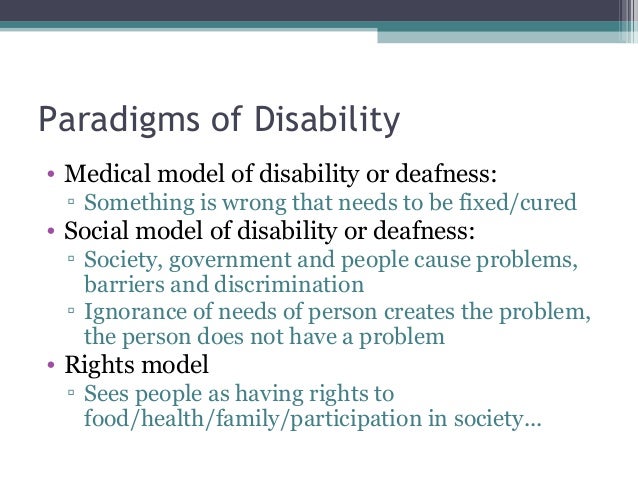 Paradigms of Disability

• Medical model of disability or deafness:
  ▫ Something is wrong that needs to be fixed/cured
• Social model of disability or deafness:
  ▫ Society, government and people cause problems, barriers and discrimination
  ▫ Ignorance of needs of person creates the problem, the person does not have a problem
• Rights model
  ▫ Sees people as having rights to food/health/family/participation in society…